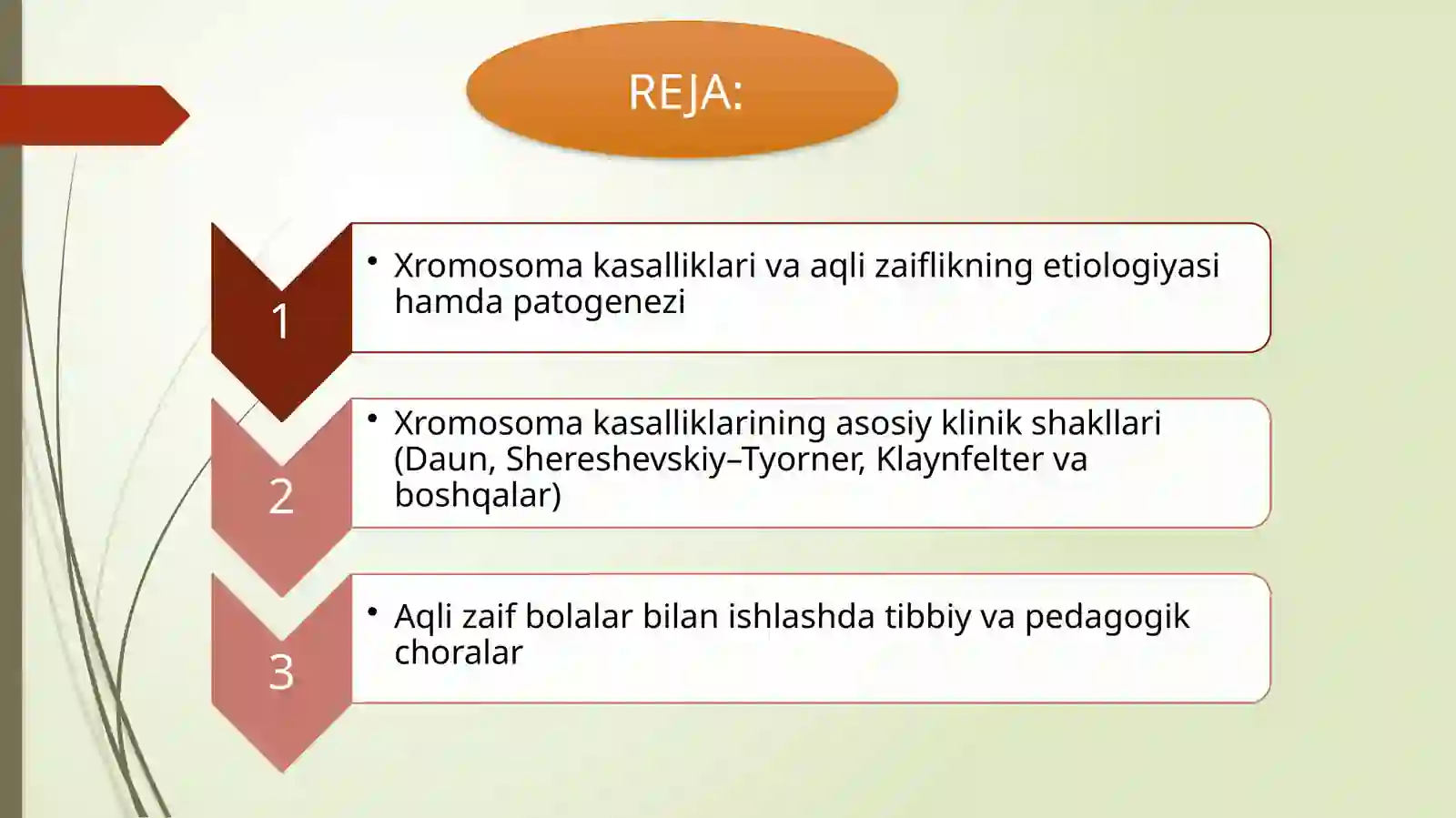 REJA:

1

• Xromosoma kasalliklari va aqli zaiflikning etiologiyasi hamda patogenezi

2

• Xromosoma kasalliklarining asosiy klinik shakllari (Daun, Shereshevskiy–Tyorner, Klaynfelter va boshqalar)

3

• Aqli zaif bolalar bilan ishlashda tibbiy va pedagogik choralar